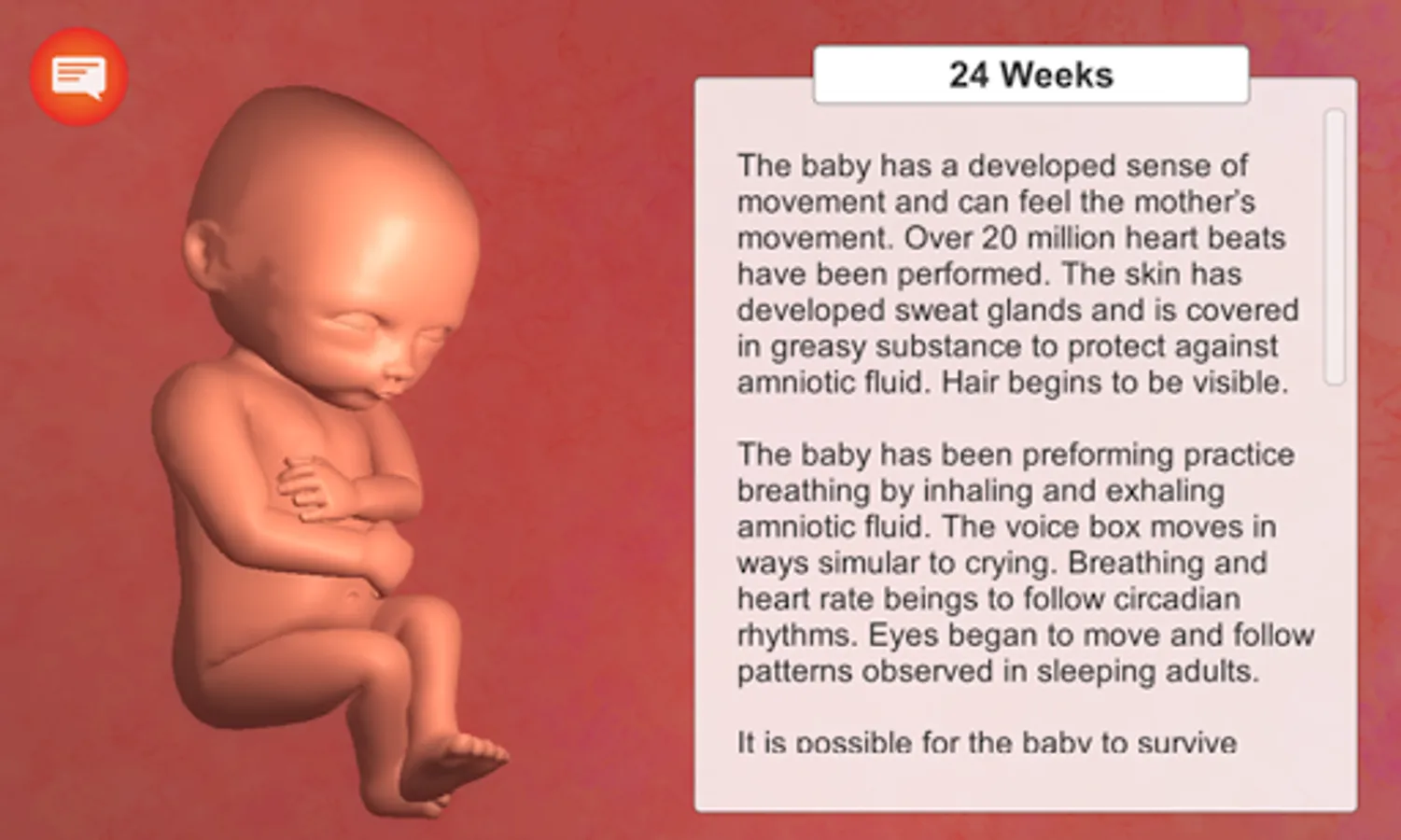 24 Weeks

The baby has a developed sense of movement and can feel the mother's movement. Over 20 million heart beats have been performed. The skin has developed sweat glands and is covered in greasy substance to protect against amniotic fluid. Hair begins to be visible.

The baby has been preforming practice breathing by inhaling and exhaling amniotic fluid. The voice box moves in ways simular to crying. Breathing and heart rate beings to follow circadian rhythms. Eyes began to move and follow patterns observed in sleeping adults.

It is possible for the baby to survive